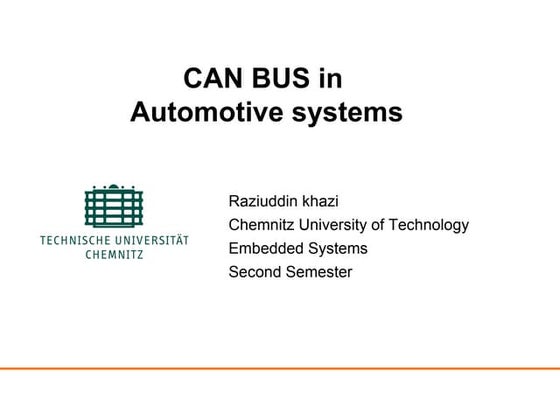 CAN BUS in
Automotive systems

TECHNISCHE UNIVERSITÄT
CHEMNITZ

Raziuddin khazi
Chemnitz University of Technology
Embedded Systems
Second Semester